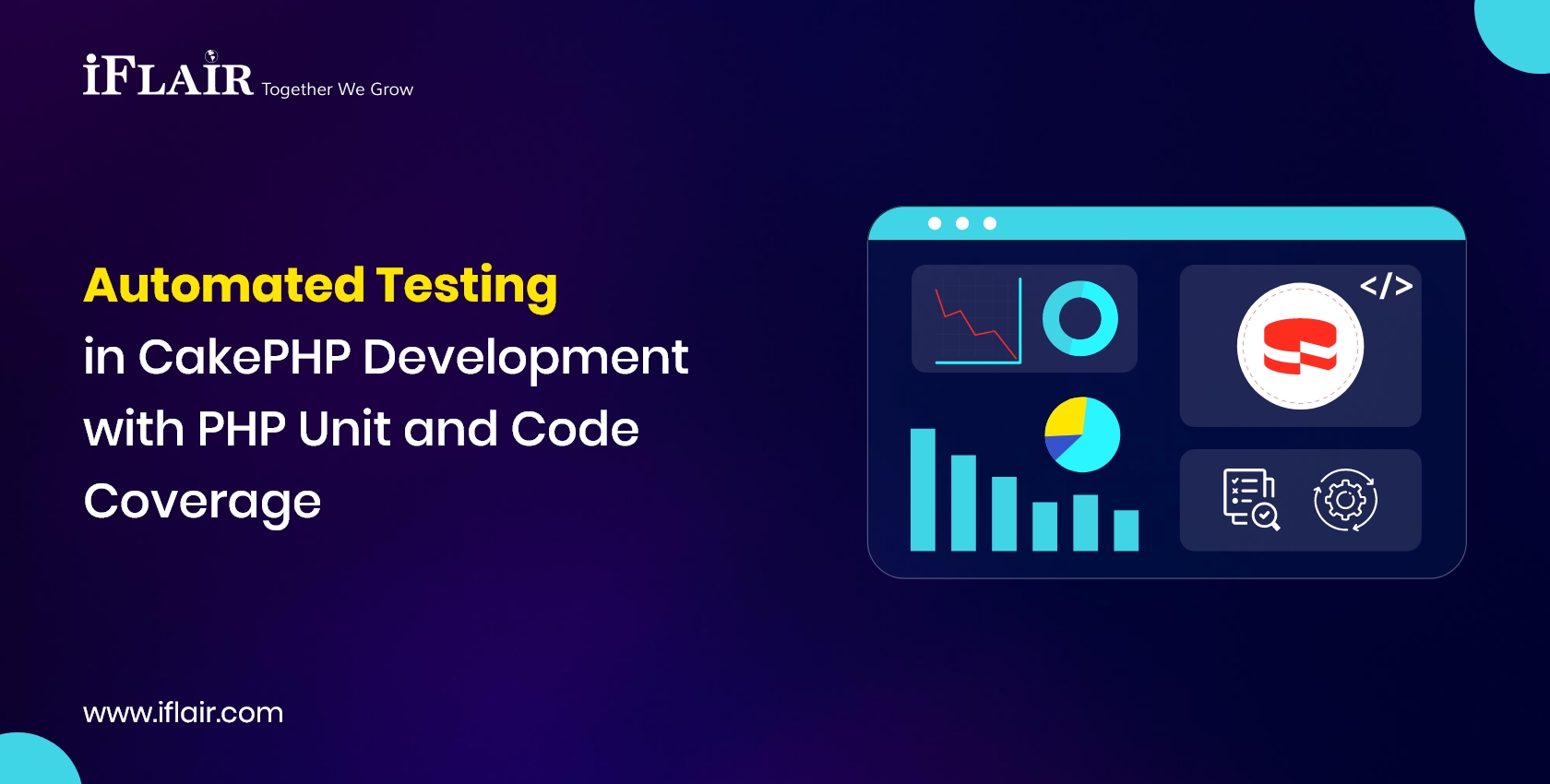 iFLAIR Together We Grow

Automated Testing
in CakePHP Development with PHP Unit and Code Coverage

</>

www.iflair.com